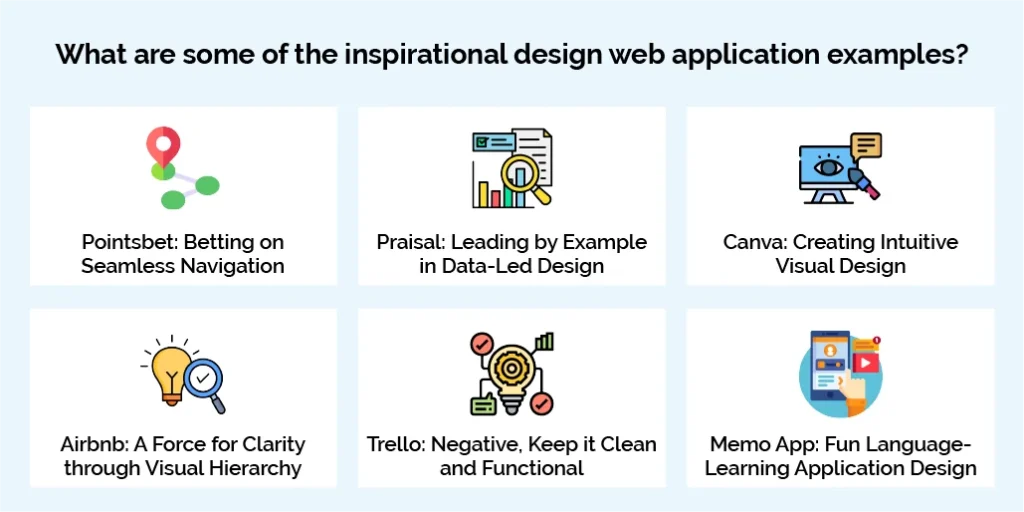 What are some of the inspirational design web application examples?

Pointsbet: Betting on Seamless Navigation

Praisal: Leading by Example in Data-Led Design

Canva: Creating Intuitive Visual Design

Airbnb: A Force for Clarity through Visual Hierarchy

Trello: Negative, Keep it Clean and Functional

Memo App: Fun Language-Learning Application Design